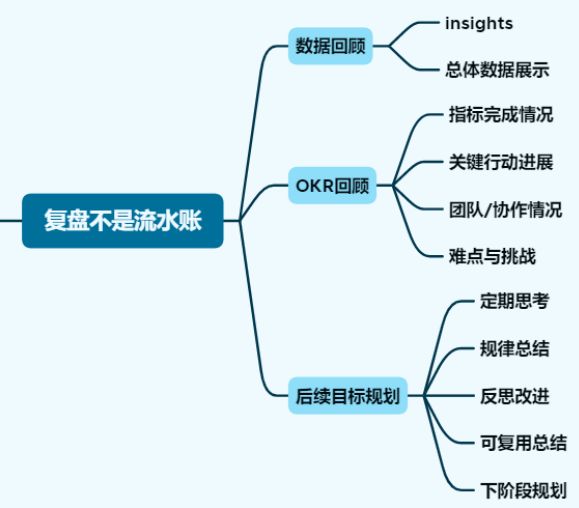 复盘不是流水账

数据回顾
insights
总体数据展示

OKR回顾
指标完成情况
关键行动进展
团队/协作情况
难点与挑战

后续目标规划
定期思考
规律总结
反思改进
可复用总结
下阶段规划